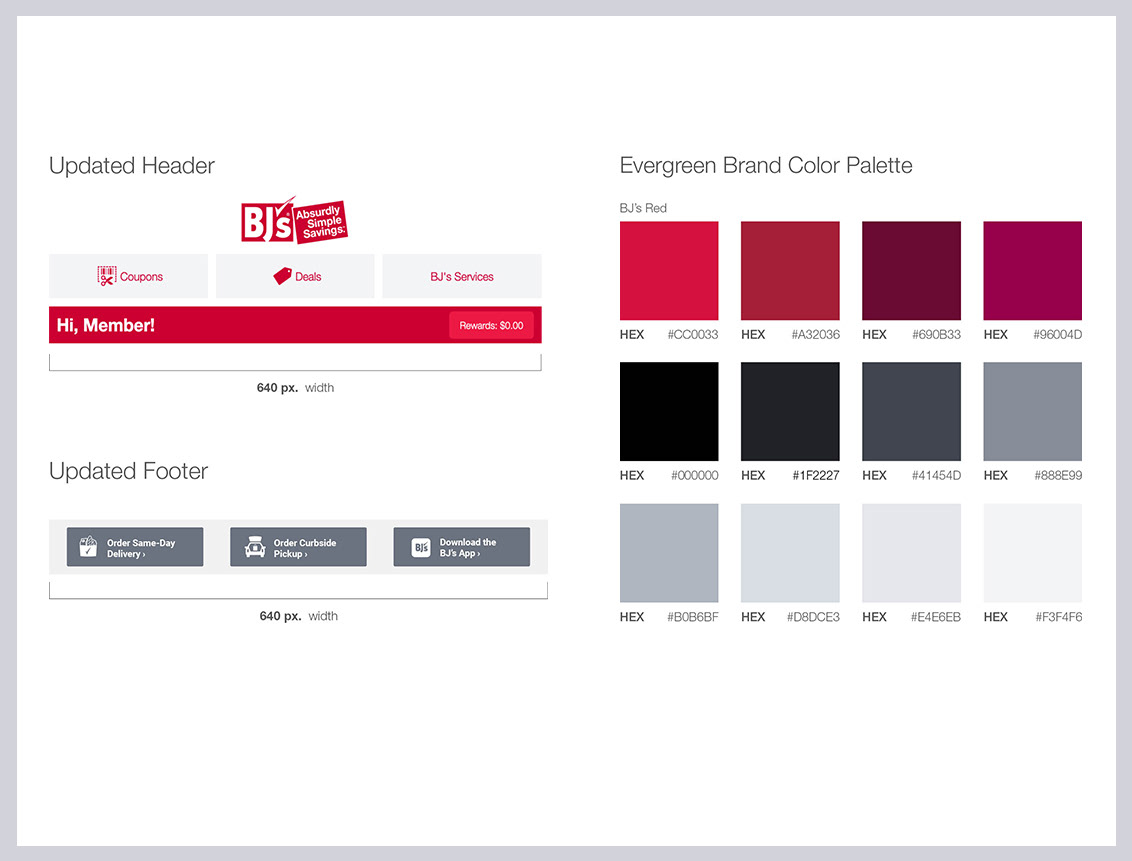 Updated Header

BJ's Absurdly Simple Savings.

Coupons

Deals

BJ's Services

Hi, Member!

Rewards: $0.00

640 px. width

Updated Footer

Order Same-Day Delivery ›

Order Curbside Pickup ›

BJ's

Download the BJ's App ›

640 px. width

Evergreen Brand Color Palette

BJ's Red

HEX #CC0033

HEX #A32036

HEX #690B33

HEX #96004D

HEX #000000

HEX #1F2227

HEX #41454D

HEX #888E99

HEX #B0B6BF

HEX #D8DCE3

HEX #E4E6EB

HEX #F3F4F6